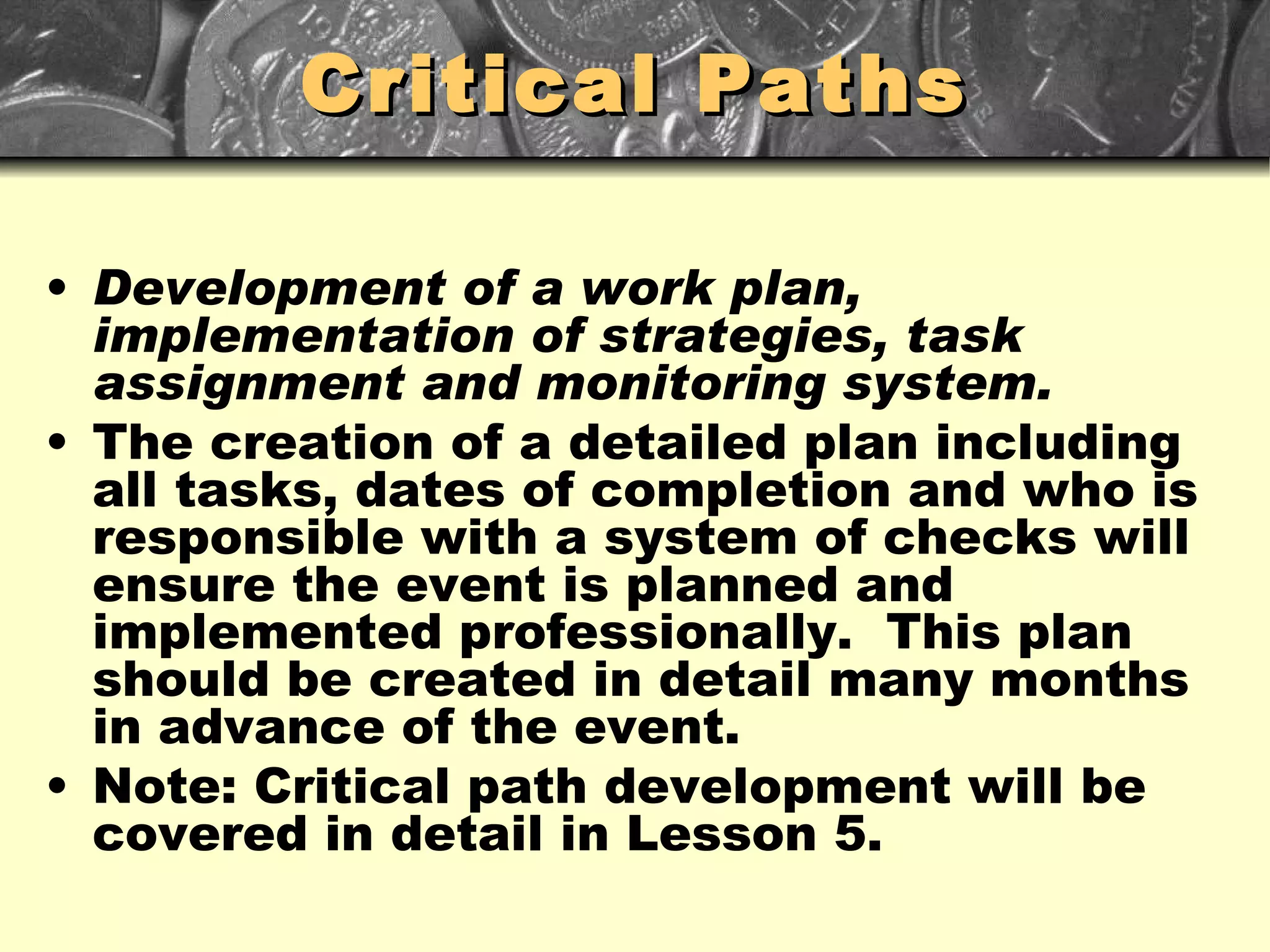 Critical Paths

• Development of a work plan, implementation of strategies, task assignment and monitoring system.
• The creation of a detailed plan including all tasks, dates of completion and who is responsible with a system of checks will ensure the event is planned and implemented professionally.  This plan should be created in detail many months in advance of the event.
• Note: Critical path development will be covered in detail in Lesson 5.